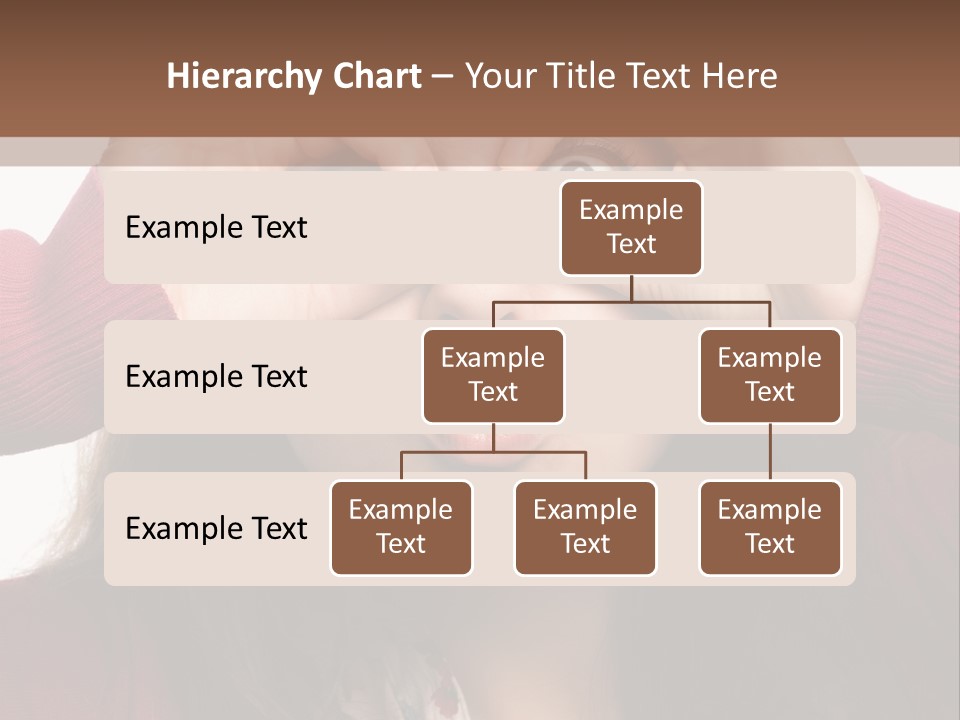 Hierarchy Chart – Your Title Text Here

Example Text

Example Text

Example Text

Example Text

Example Text

Example Text

Example Text

Example Text

Example Text